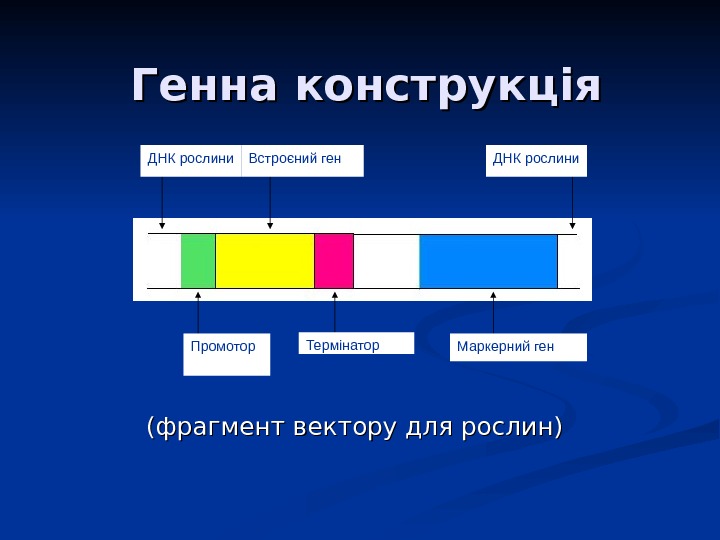 Генна конструкція

ДНК рослини

Встроєний ген

ДНК рослини

Промотор

Термінатор

Маркерний ген

(фрагмент вектору для рослин)